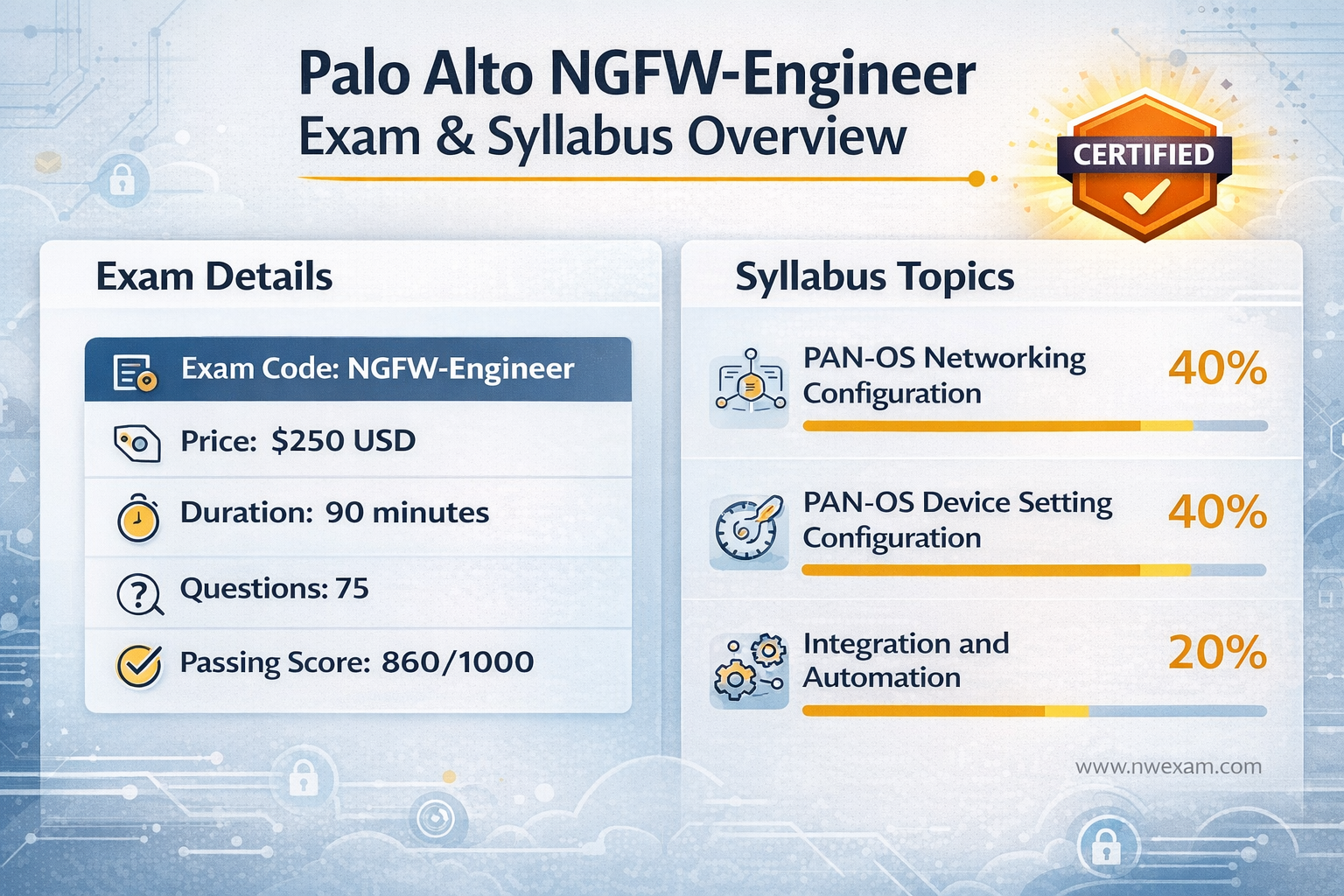 Palo Alto NGFW-Engineer
Exam & Syllabus Overview

CERTIFIED

Exam Details

Exam Code: NGFW-Engineer

Price: $250 USD

Duration: 90 minutes

Questions: 75

Passing Score: 860/1000

Syllabus Topics

PAN-OS Networking Configuration 40%

PAN-OS Device Setting Configuration 40%

Integration and Automation 20%

www.nwexam.com